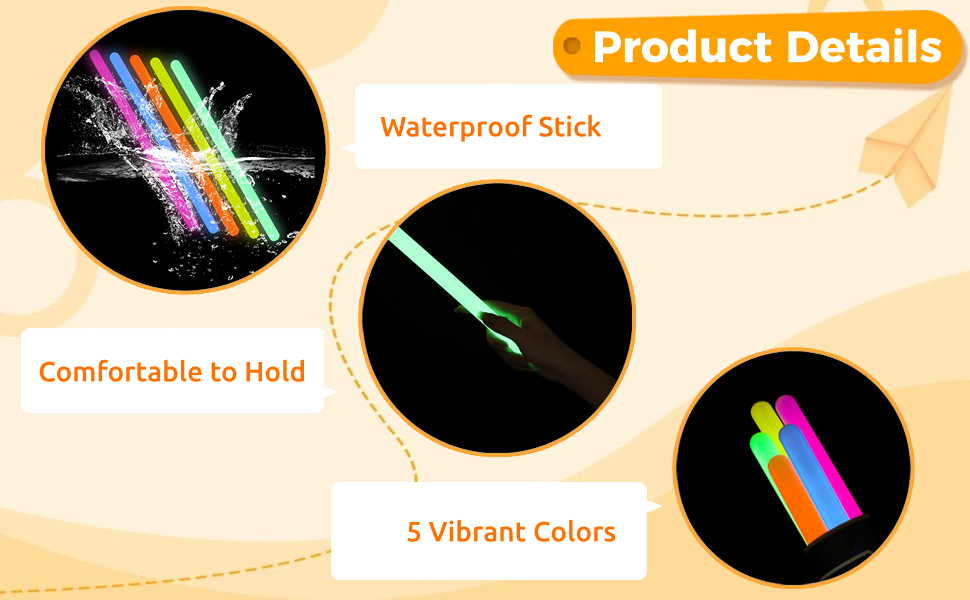 Product Details

Waterproof Stick

Comfortable to Hold

5 Vibrant Colors